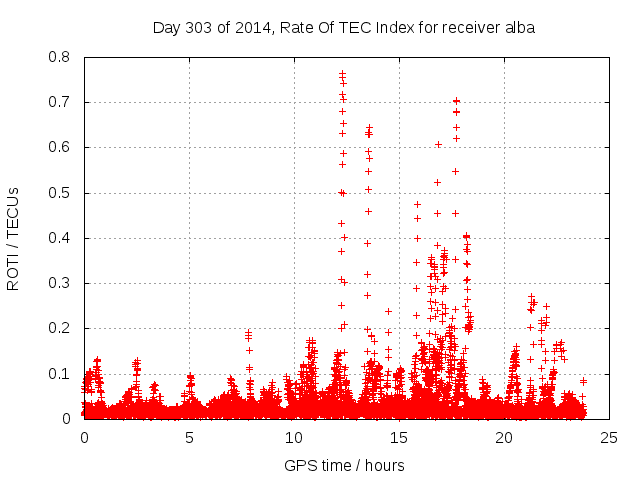 Day 303 of 2014, Rate Of TEC Index for receiver alba

ROTI / TECUs

0.8
0.7
0.6
0.5
0.4
0.3
0.2
0.1
0

0
5
10
15
20
25

GPS time / hours